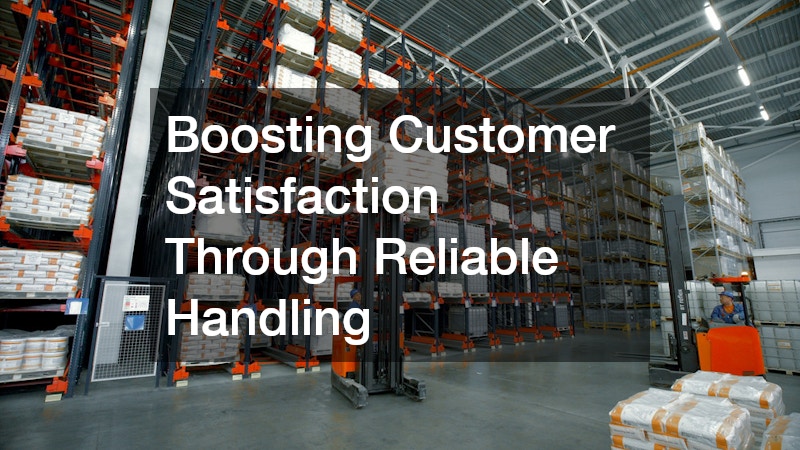 Boosting Customer Satisfaction Through Reliable Handling